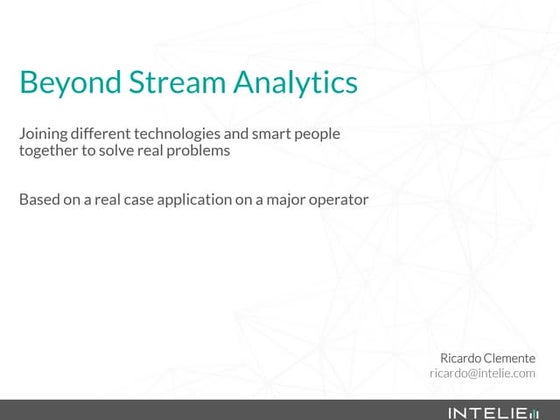 Beyond Stream Analytics

Joining different technologies and smart people together to solve real problems

Based on a real case application on a major operator

Ricardo Clemente
ricardo@intelie.com

INTELIE